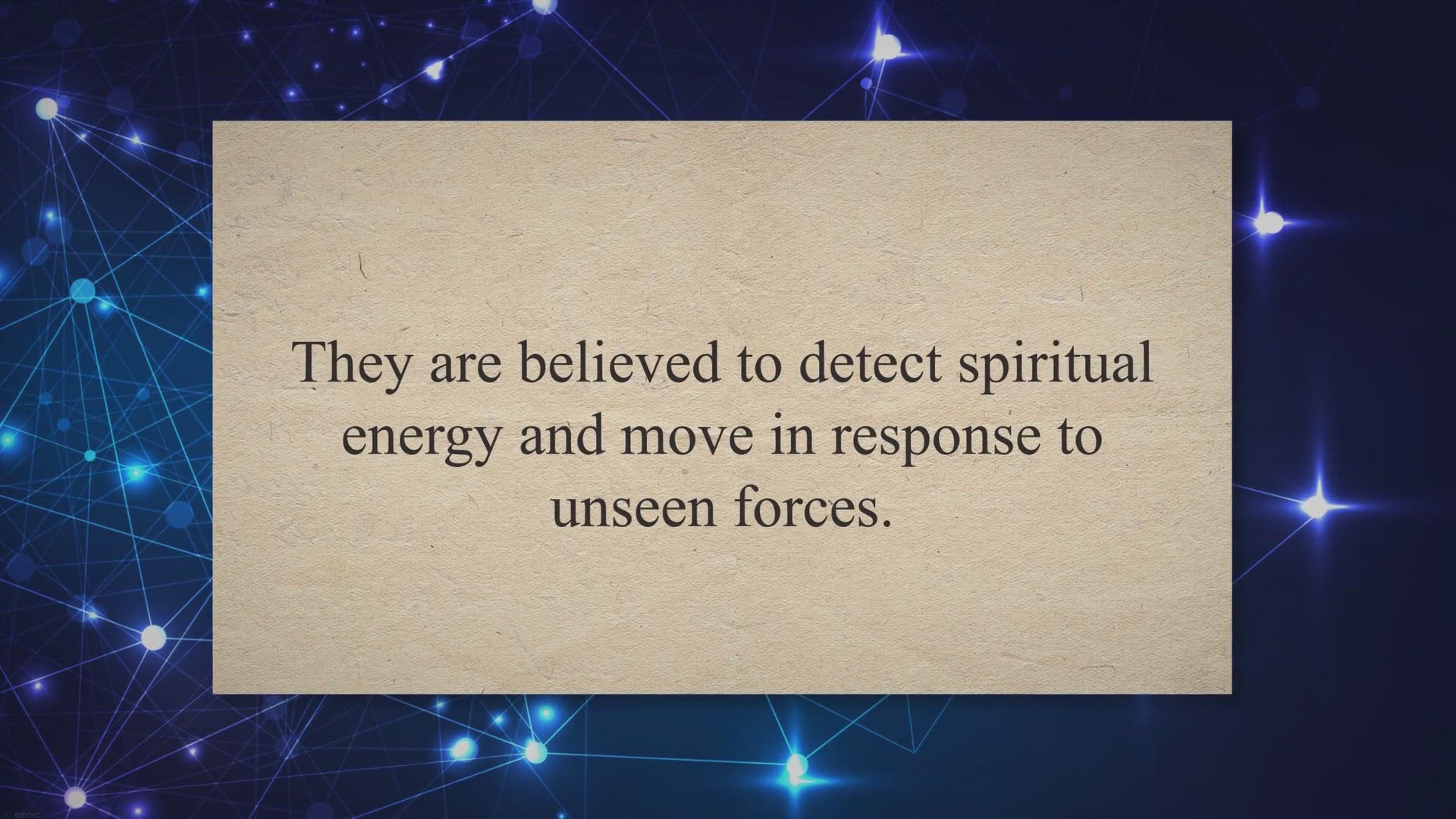 They are believed to detect spiritual energy and move in response to unseen forces.

ezoic